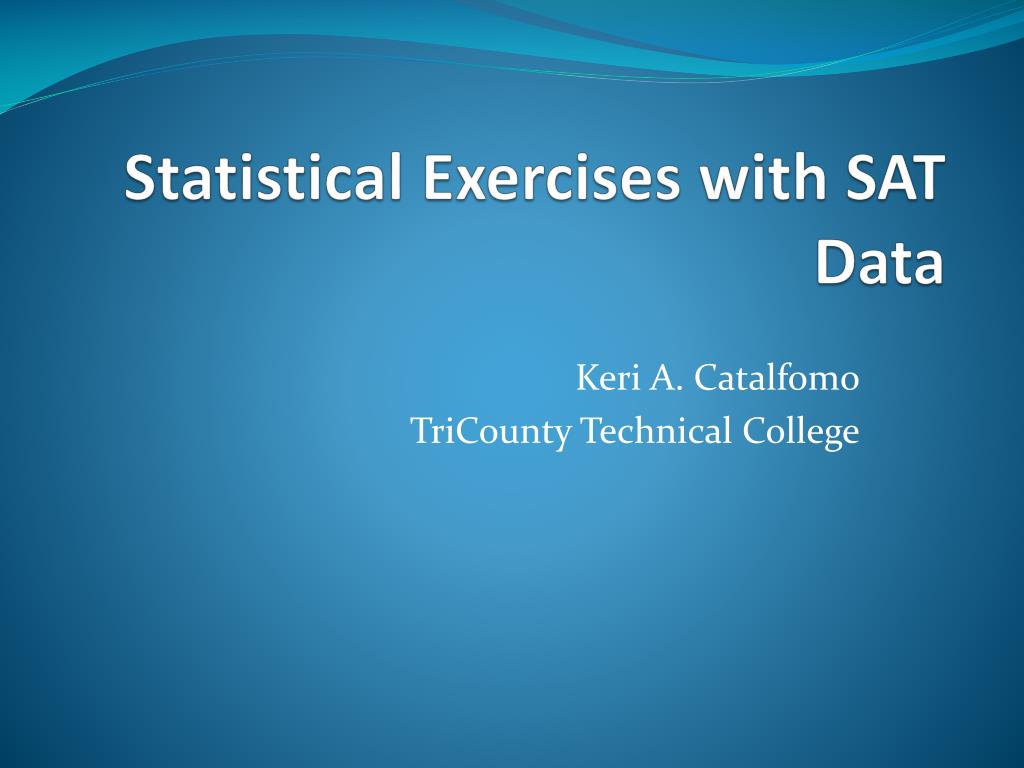 Statistical Exercises with SAT Data

Keri A. Catalfomo
TriCounty Technical College